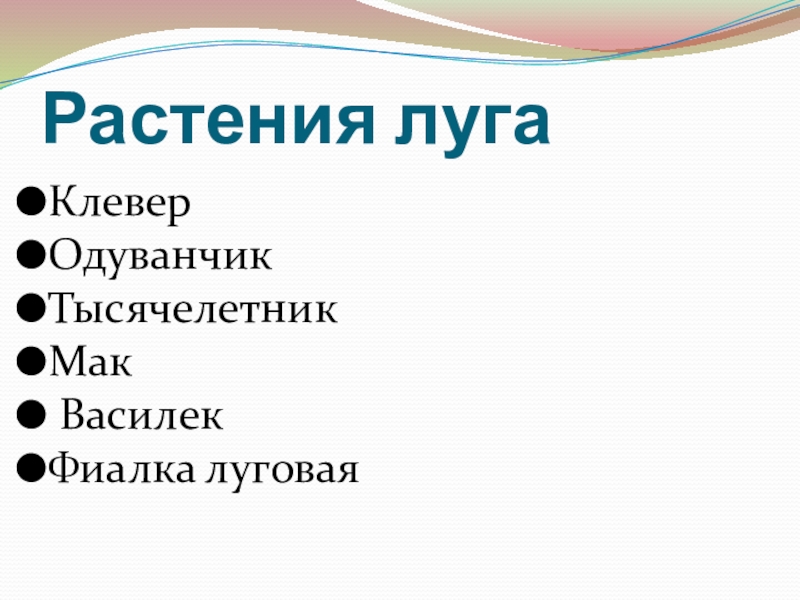 Растения луга

●Клевер
●Одуванчик
●Тысячелетник
●Мак
● Василек
●Фиалка луговая